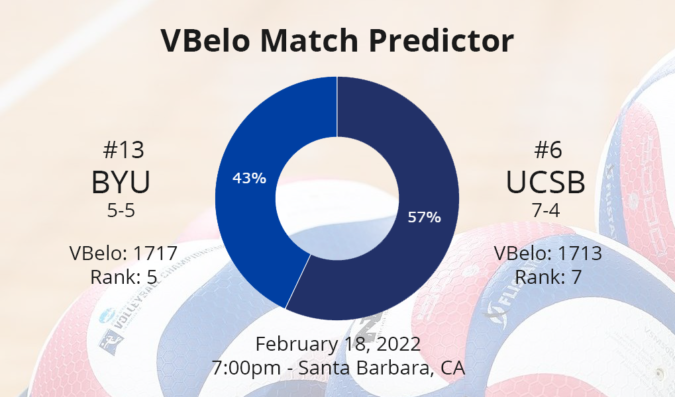 VBelo Match Predictor

#13
BYU
5-5

VBelo: 1717
Rank: 5

43%

57%

#6
UCSB
7-4

VBelo: 1713
Rank: 7

February 18, 2022
7:00pm - Santa Barbara, CA